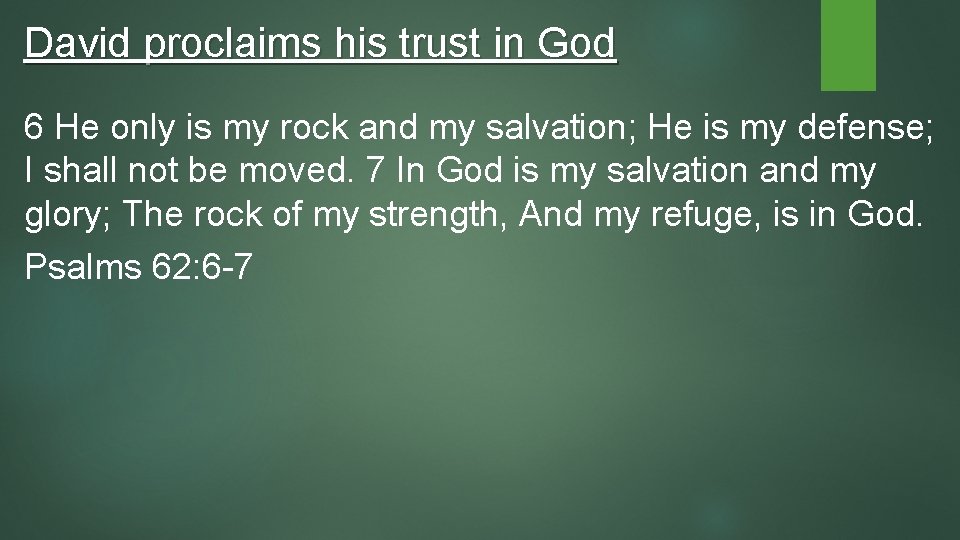 David proclaims his trust in God

6 He only is my rock and my salvation; He is my defense; I shall not be moved. 7 In God is my salvation and my glory; The rock of my strength, And my refuge, is in God.

Psalms 62:6-7